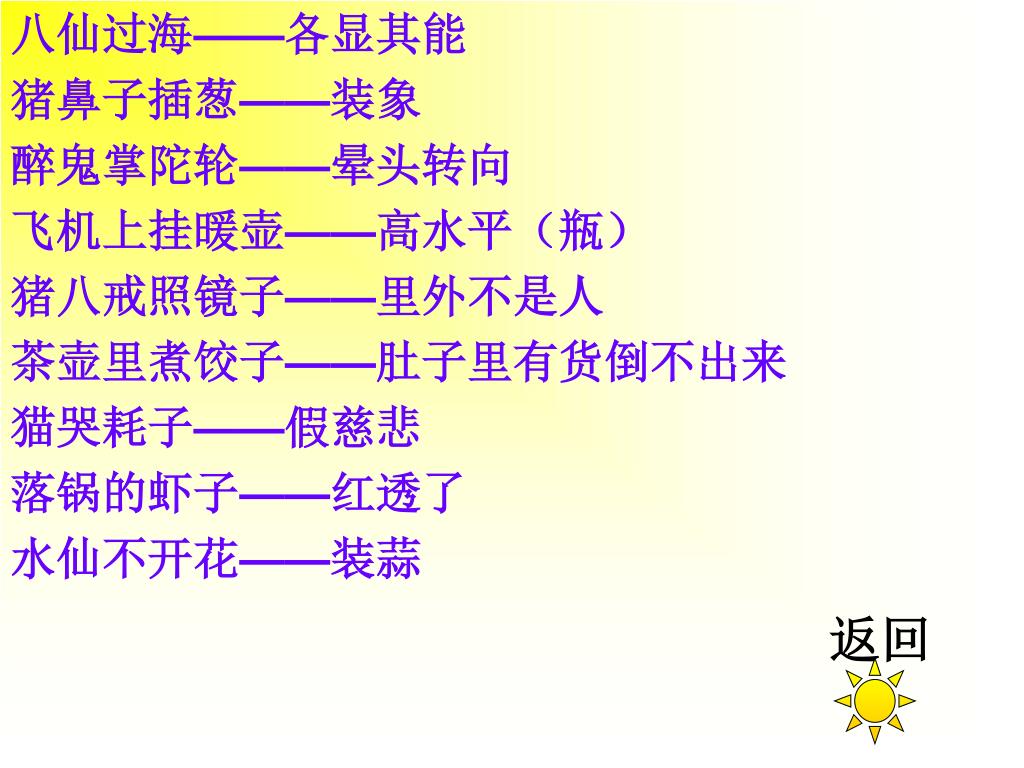 八仙过海——各显其能
猪鼻子插葱——装象
醉鬼掌陀轮——晕头转向
飞机上挂暖壶——高水平（瓶）
猪八戒照镜子——里外不是人
茶壶里煮饺子——肚子里有货倒不出来
猫哭耗子——假慈悲
落锅的虾子——红透了
水仙不开花——装蒜

返回